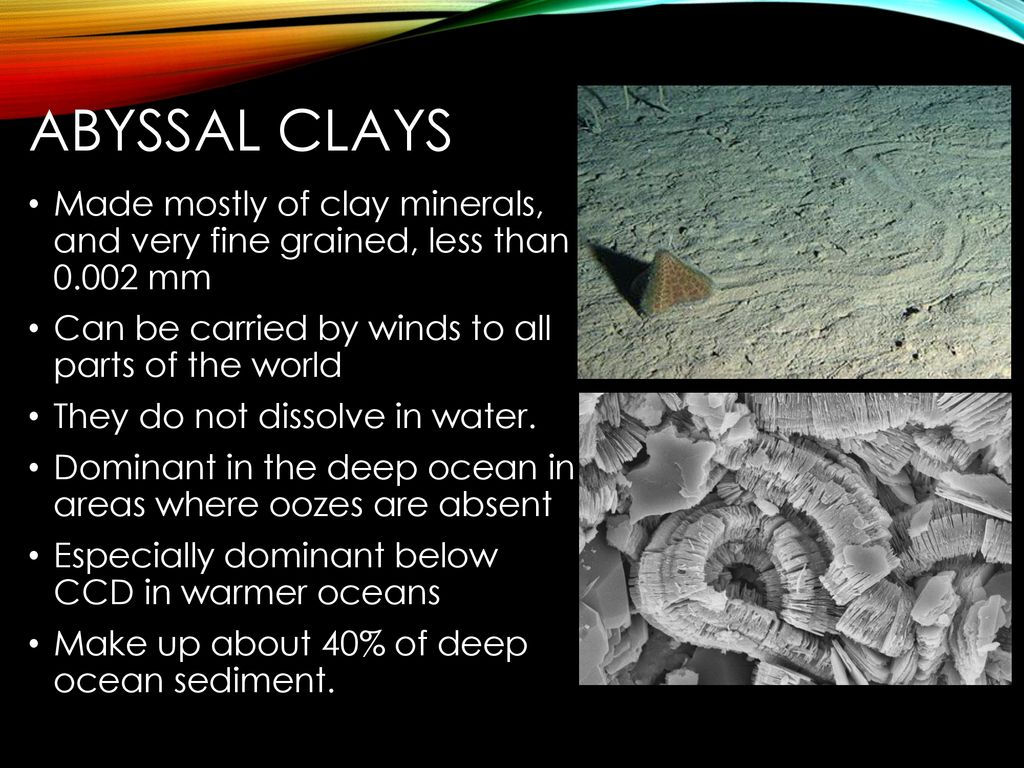 ABYSSAL CLAYS

• Made mostly of clay minerals, and very fine grained, less than 0.002 mm
• Can be carried by winds to all parts of the world
• They do not dissolve in water.
• Dominant in the deep ocean in areas where oozes are absent
• Especially dominant below CCD in warmer oceans
• Make up about 40% of deep ocean sediment.